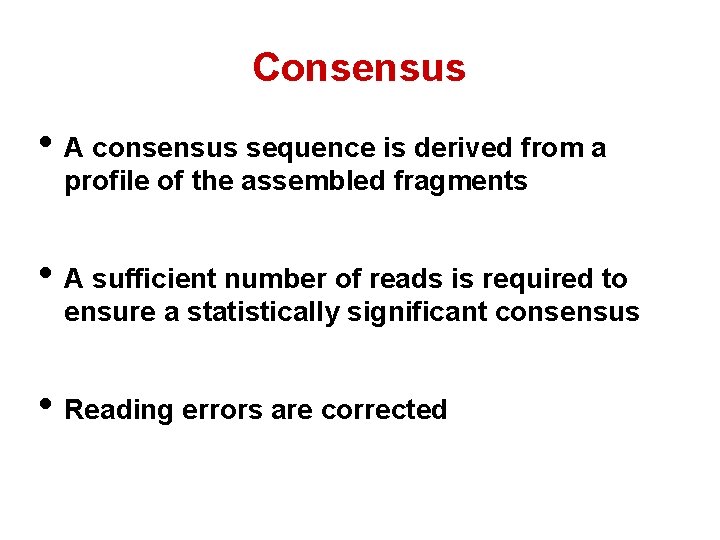 Consensus

• A consensus sequence is derived from a profile of the assembled fragments

• A sufficient number of reads is required to ensure a statistically significant consensus

• Reading errors are corrected